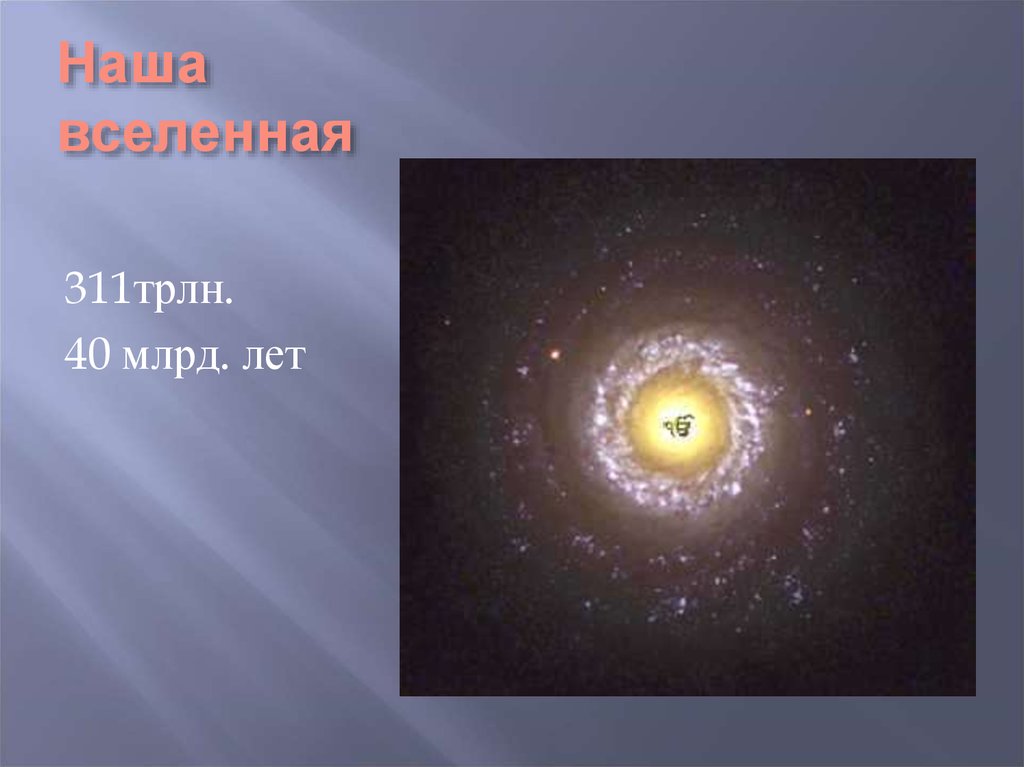 Наша вселенная

311трлн.

40 млрд. лет

ੴ